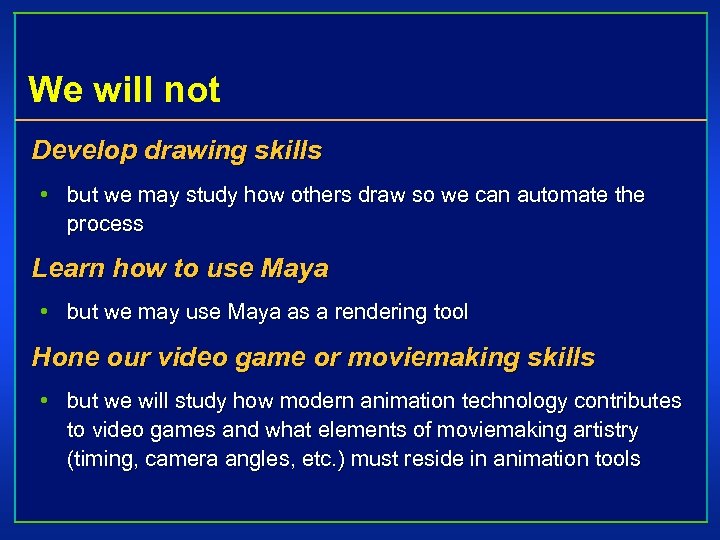 We will not

Develop drawing skills

• but we may study how others draw so we can automate the process

Learn how to use Maya

• but we may use Maya as a rendering tool

Hone our video game or moviemaking skills

• but we will study how modern animation technology contributes to video games and what elements of moviemaking artistry (timing, camera angles, etc.) must reside in animation tools